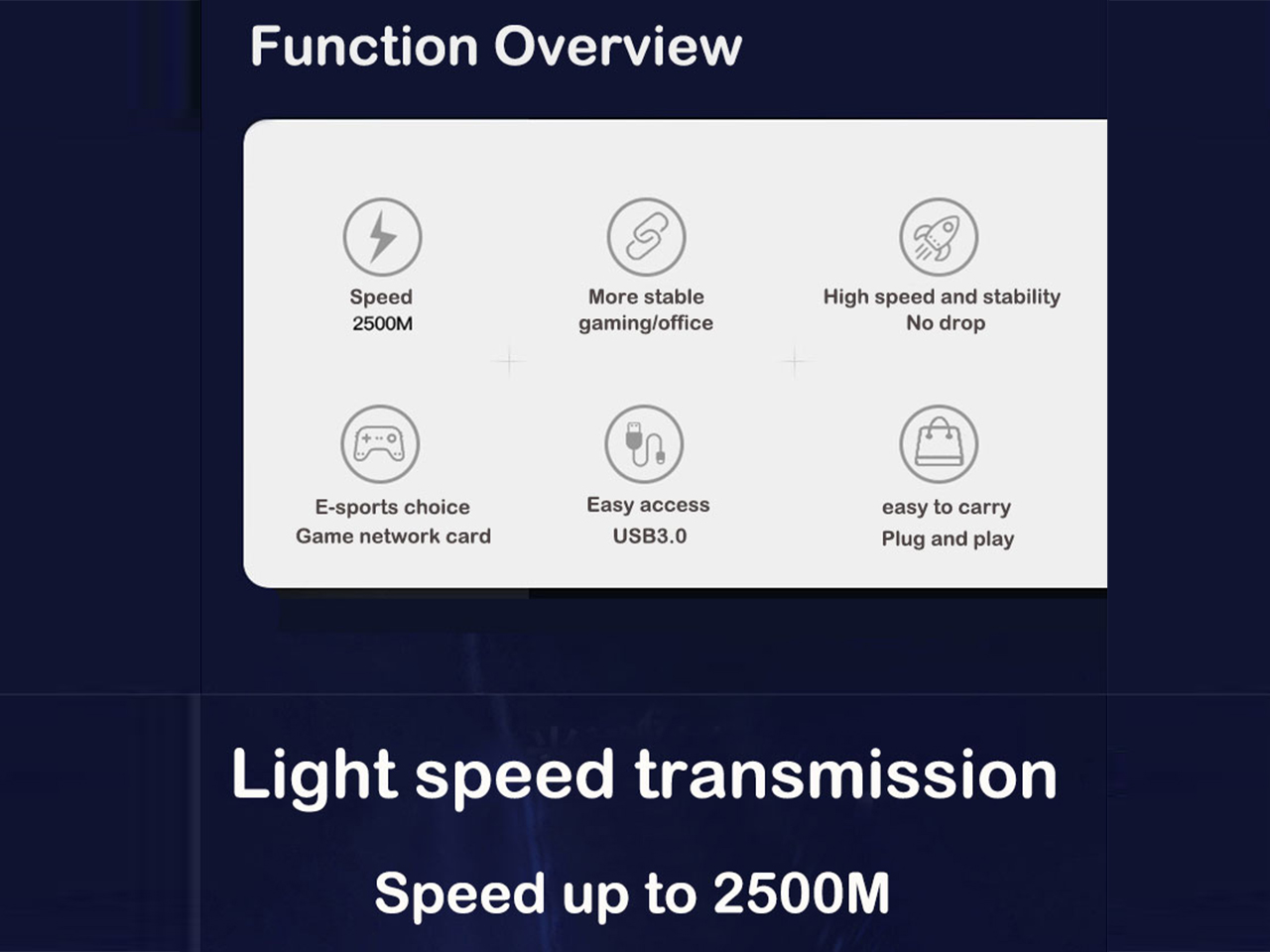 Function Overview

Speed
2500M

More stable
gaming/office

High speed and stability
No drop

E-sports choice
Game network card

Easy access
USB3.0

easy to carry
Plug and play

Light speed transmission

Speed up to 2500M